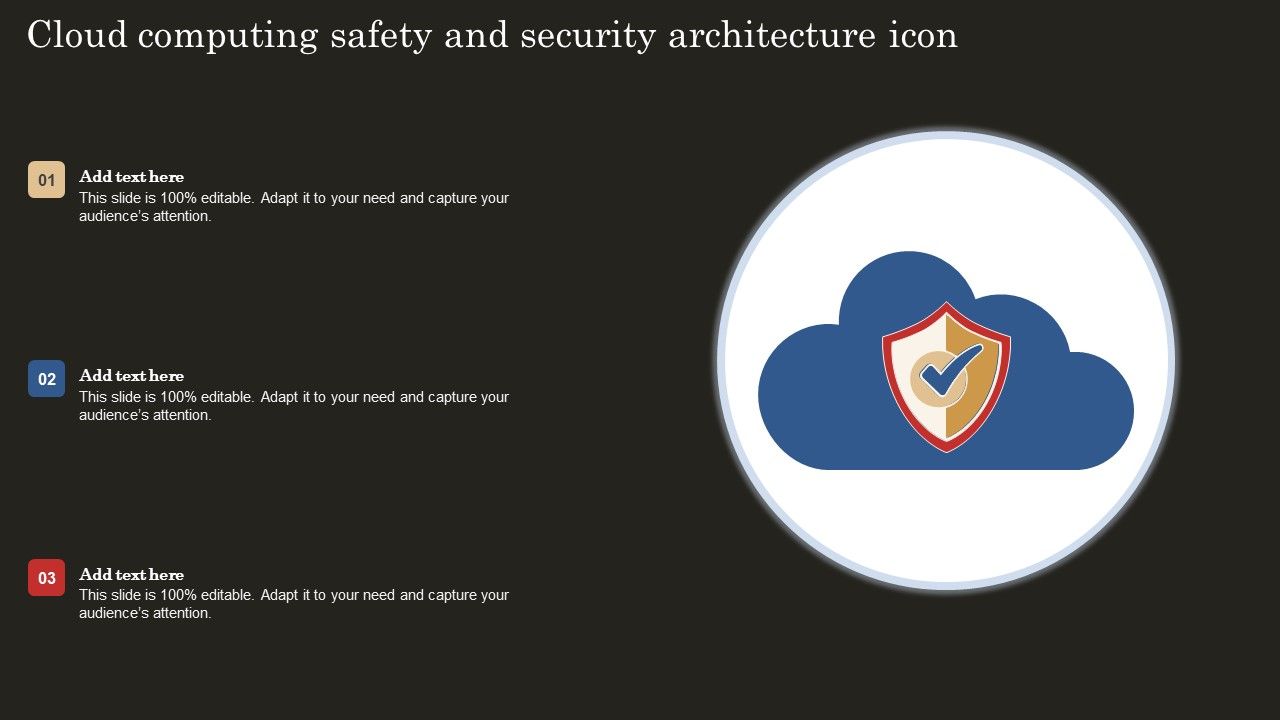 Cloud computing safety and security architecture icon

01
Add text here
This slide is 100% editable. Adapt it to your need and capture your audience's attention.

02
Add text here
This slide is 100% editable. Adapt it to your need and capture your audience's attention.

03
Add text here
This slide is 100% editable. Adapt it to your need and capture your audience's attention.